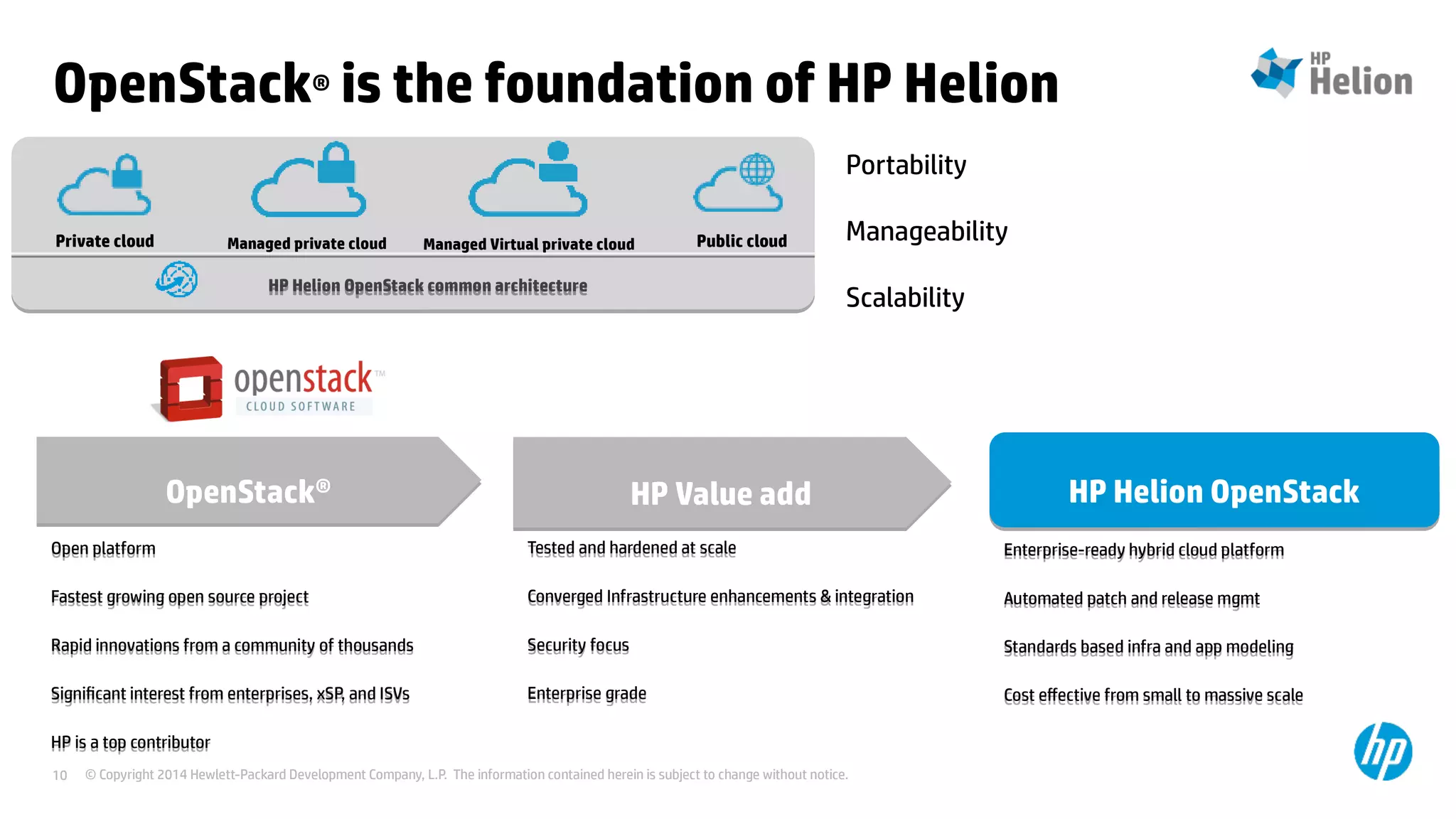 OpenStack® is the foundation of HP Helion

HP Helion

Private cloud

Managed private cloud

Managed Virtual private cloud

Public cloud

HP Helion OpenStack common architecture

Portability

Manageability

Scalability

openstack™
CLOUD SOFTWARE

OpenStack®

Open platform

Fastest growing open source project

Rapid innovations from a community of thousands

Significant interest from enterprises, xSP, and ISVs

HP is a top contributor

HP Value add

Tested and hardened at scale

Converged Infrastructure enhancements & integration

Security focus

Enterprise grade

HP Helion OpenStack

Enterprise-ready hybrid cloud platform

Automated patch and release mgmt

Standards based infra and app modeling

Cost effective from small to massive scale

10 © Copyright 2014 Hewlett-Packard Development Company, L.P. The information contained herein is subject to change without notice.

hp